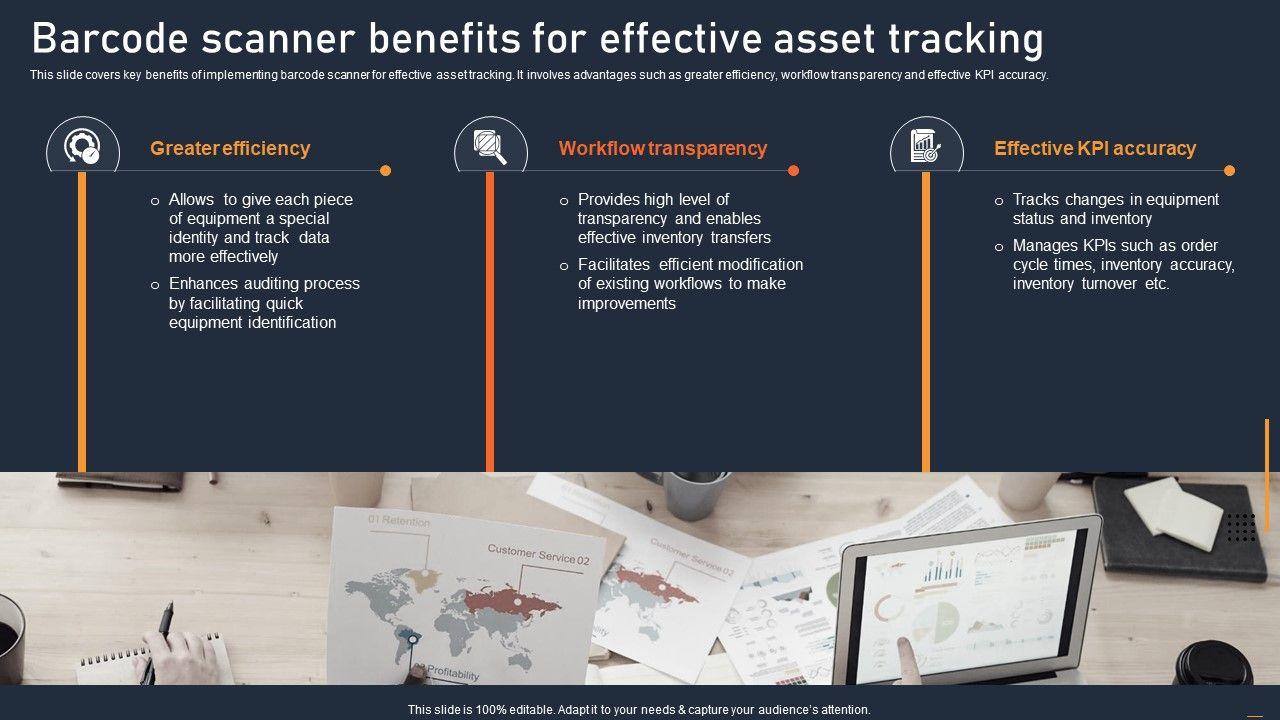 Barcode scanner benefits for effective asset tracking

This slide covers key benefits of implementing barcode scanner for effective asset tracking. It involves advantages such as greater efficiency, workflow transparency and effective KPI accuracy.

Greater efficiency

o Allows to give each piece of equipment a special identity and track data more effectively

o Enhances auditing process by facilitating quick equipment identification

Workflow transparency

o Provides high level of transparency and enables effective inventory transfers

o Facilitates efficient modification of existing workflows to make improvements

Effective KPI accuracy

o Tracks changes in equipment status and inventory

o Manages KPIs such as order cycle times, inventory accuracy, inventory turnover etc.

01 Retention

Customer Service 02

Customer Service 02

03 Profitability

This slide is 100% editable. Adapt it to your needs & capture your audience's attention.